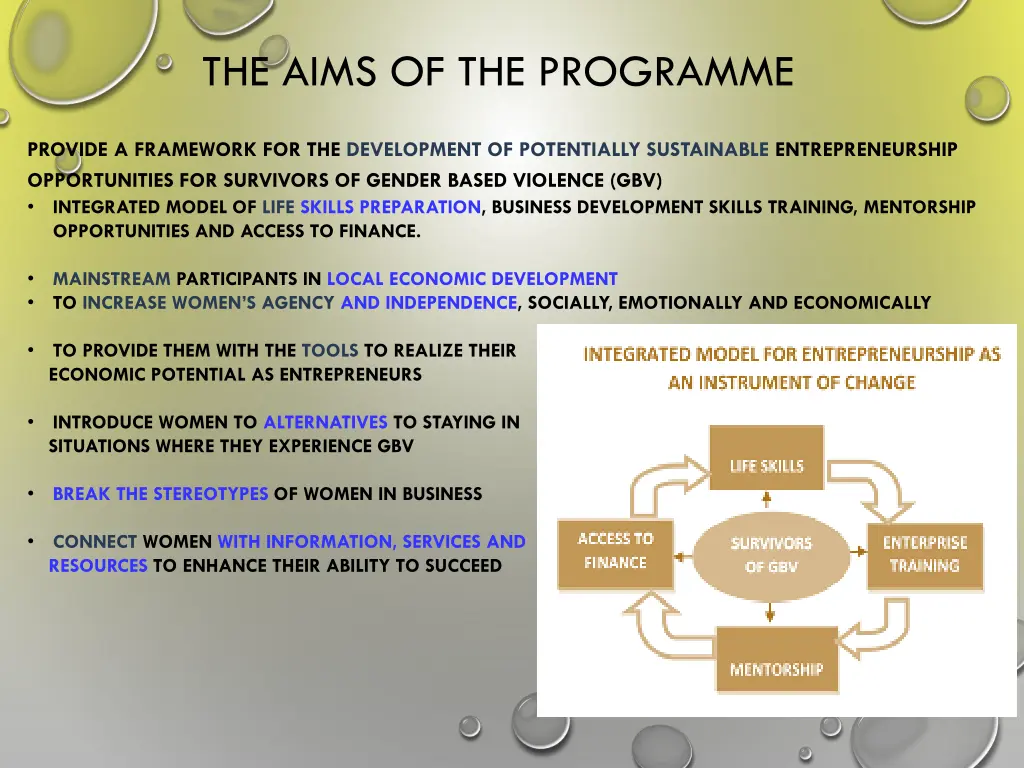 THE AIMS OF THE PROGRAMME

PROVIDE A FRAMEWORK FOR THE DEVELOPMENT OF POTENTIALLY SUSTAINABLE ENTREPRENEURSHIP OPPORTUNITIES FOR SURVIVORS OF GENDER BASED VIOLENCE (GBV)

• INTEGRATED MODEL OF LIFE SKILLS PREPARATION, BUSINESS DEVELOPMENT SKILLS TRAINING, MENTORSHIP OPPORTUNITIES AND ACCESS TO FINANCE.

• MAINSTREAM PARTICIPANTS IN LOCAL ECONOMIC DEVELOPMENT
• TO INCREASE WOMEN'S AGENCY AND INDEPENDENCE, SOCIALLY, EMOTIONALLY AND ECONOMICALLY

• TO PROVIDE THEM WITH THE TOOLS TO REALIZE THEIR ECONOMIC POTENTIAL AS ENTREPRENEURS

• INTRODUCE WOMEN TO ALTERNATIVES TO STAYING IN SITUATIONS WHERE THEY EXPERIENCE GBV

• BREAK THE STEREOTYPES OF WOMEN IN BUSINESS

• CONNECT WOMEN WITH INFORMATION, SERVICES AND RESOURCES TO ENHANCE THEIR ABILITY TO SUCCEED

INTEGRATED MODEL FOR ENTREPRENEURSHIP AS AN INSTRUMENT OF CHANGE

LIFE SKILLS
ACCESS TO FINANCE
SURVIVORS OF GBV
ENTERPRISE TRAINING
MENTORSHIP